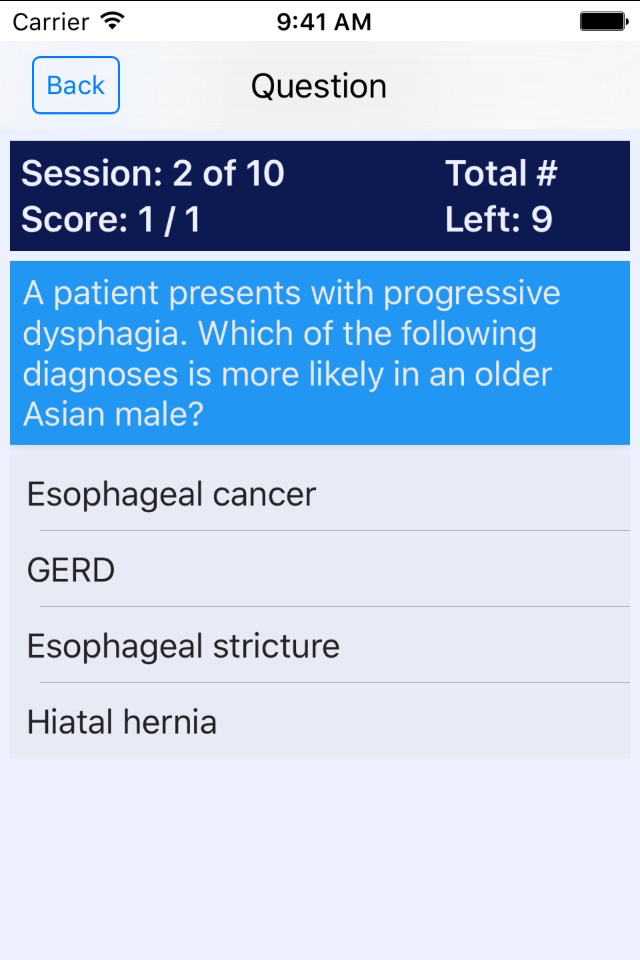 Carrier
9:41 AM

Back
Question

Session: 2 of 10
Score: 1 / 1
Total #
Left: 9

A patient presents with progressive dysphagia. Which of the following diagnoses is more likely in an older Asian male?

Esophageal cancer

GERD

Esophageal stricture

Hiatal hernia